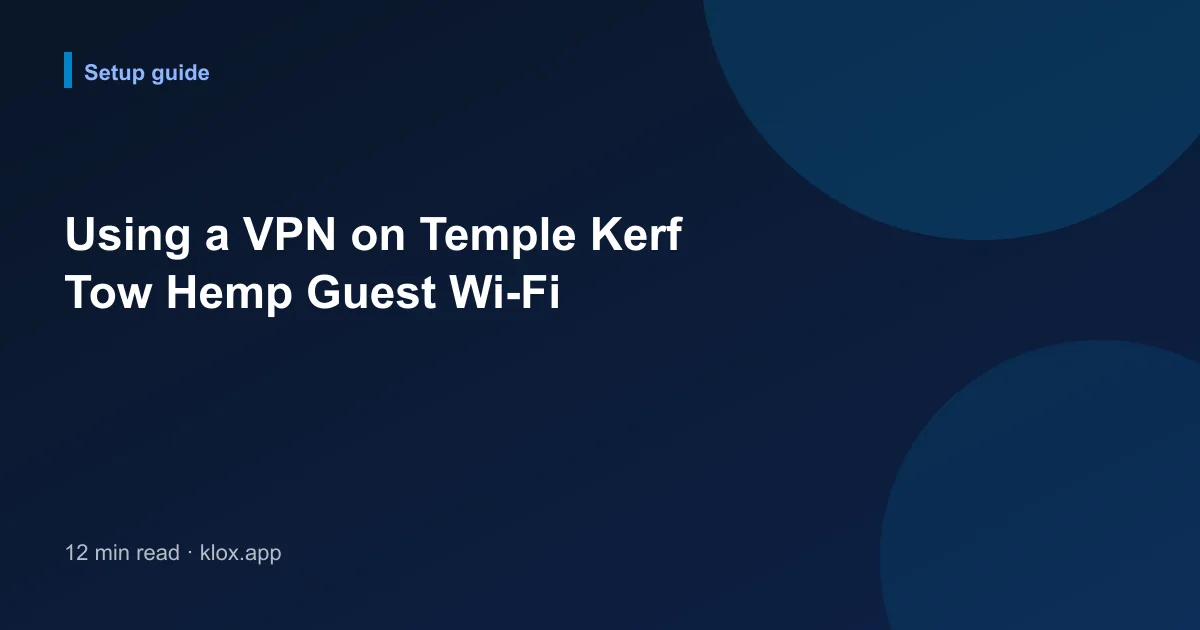 Setup guide

Using a VPN on Temple Kerf Tow Hemp Guest Wi-Fi

12 min read · klox.app